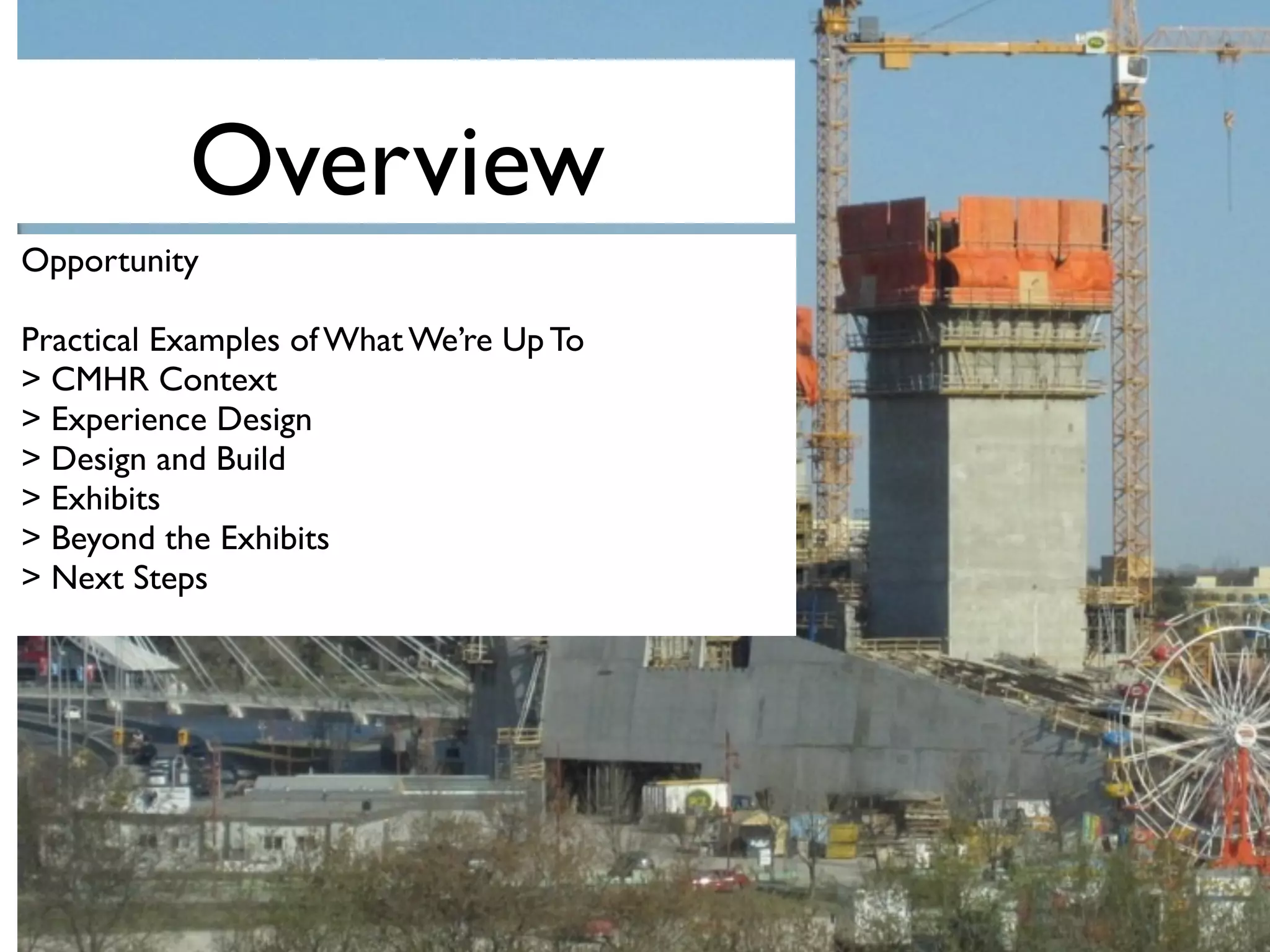 Overview

Opportunity

Practical Examples of What We're Up To
> CMHR Context
> Experience Design
> Design and Build
> Exhibits
> Beyond the Exhibits
> Next Steps